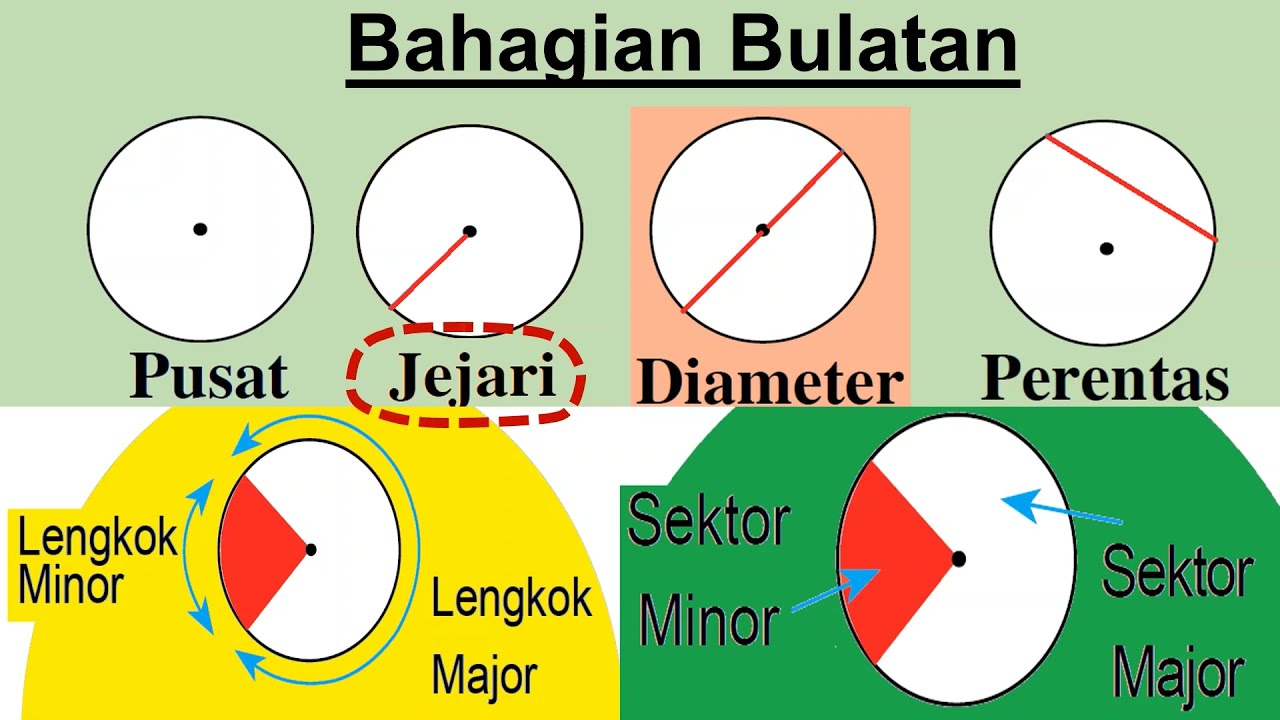 Bahagian Bulatan

Pusat

Jejari

Diameter

Perentas

Lengkok Minor

Lengkok Major

Sektor Minor

Sektor Major